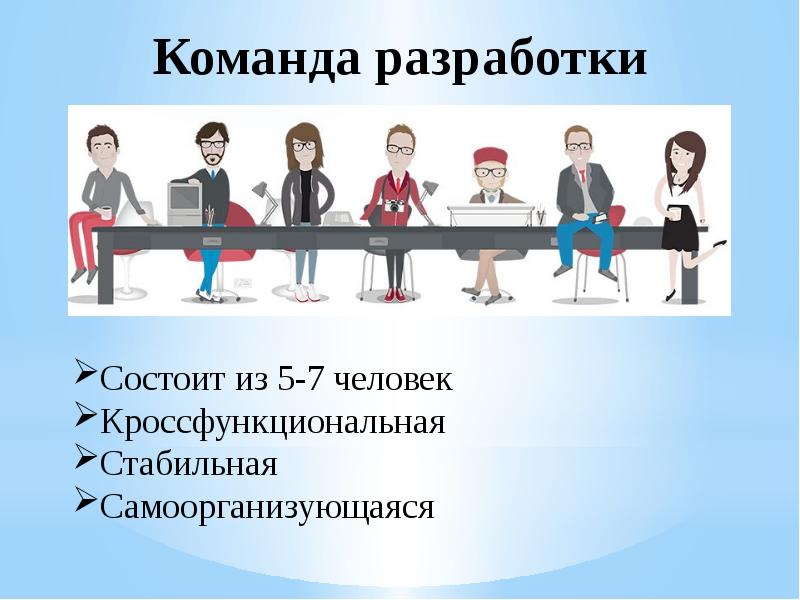 Команда разработки

➢Состоит из 5-7 человек
➢Кроссфункциональная
➢Стабильная
➢Самоорганизующаяся